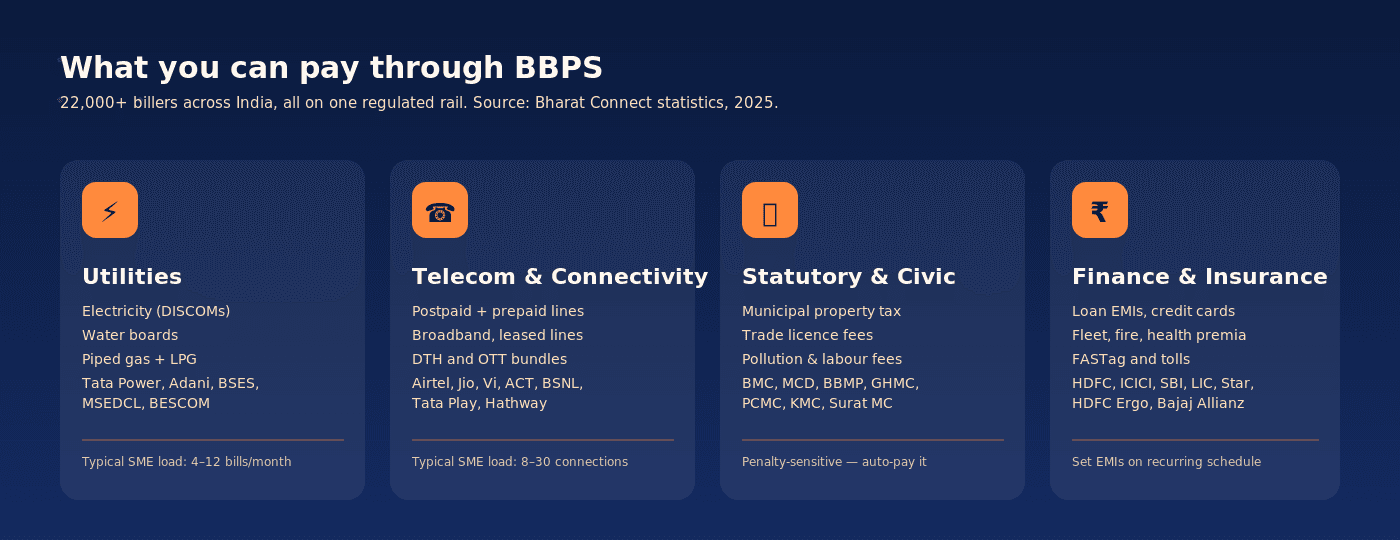 What you can pay through BBPS

22,000+ billers across India, all on one regulated rail. Source: Bharat Connect statistics, 2025.

⚡

Utilities

Electricity (DISCOMs)
Water boards
Piped gas + LPG
Tata Power, Adani, BSES, MSEDCL, BESCOM

Typical SME load: 4–12 bills/month

☎

Telecom & Connectivity

Postpaid + prepaid lines
Broadband, leased lines
DTH and OTT bundles
Airtel, Jio, Vi, ACT, BSNL, Tata Play, Hathway

Typical SME load: 8–30 connections

Statutory & Civic

Municipal property tax
Trade licence fees
Pollution & labour fees
BMC, MCD, BBMP, GHMC, PCMC, KMC, Surat MC

Penalty-sensitive — auto-pay it

₹

Finance & Insurance

Loan EMIs, credit cards
Fleet, fire, health premia
FASTag and tolls
HDFC, ICICI, SBI, LIC, Star, HDFC Ergo, Bajaj Allianz

Set EMIs on recurring schedule